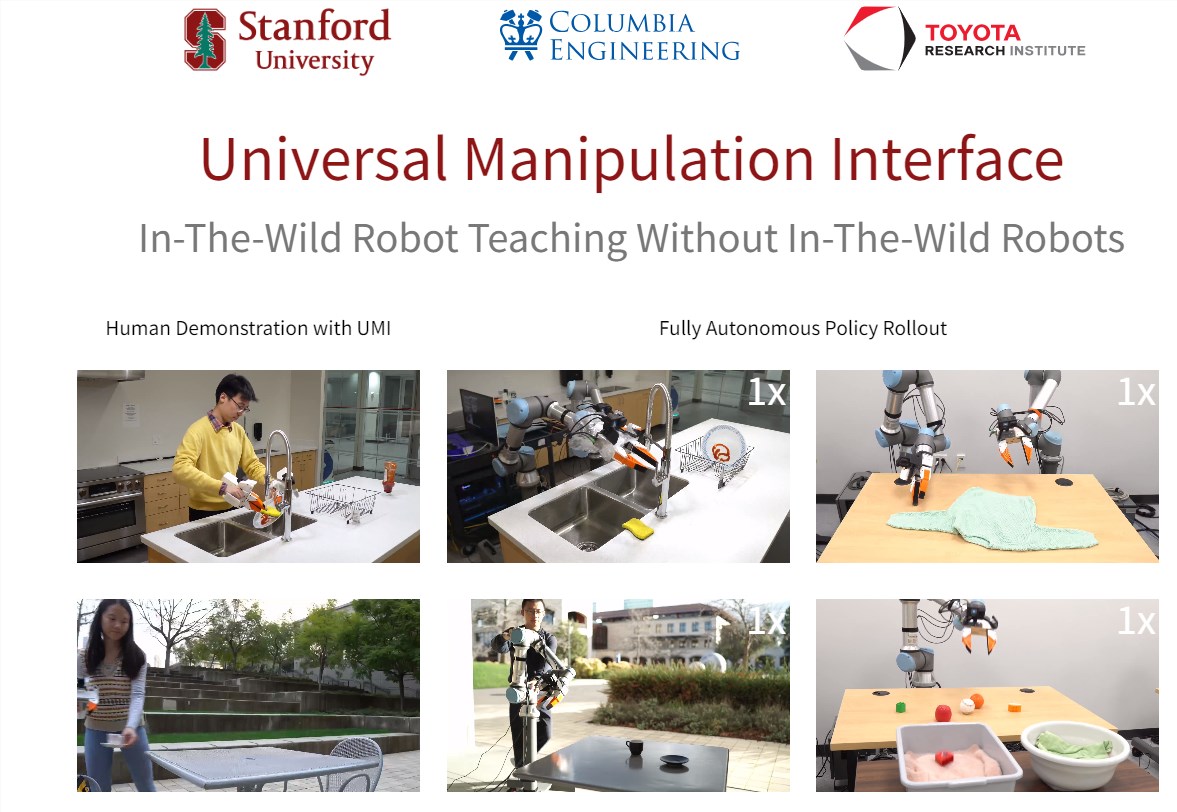 Stanford University

COLUMBIA ENGINEERING

TOYOTA RESEARCH INSTITUTE

Universal Manipulation Interface

In-The-Wild Robot Teaching Without In-The-Wild Robots

Human Demonstration with UMI

Fully Autonomous Policy Rollout

1x

1x

1x

1x